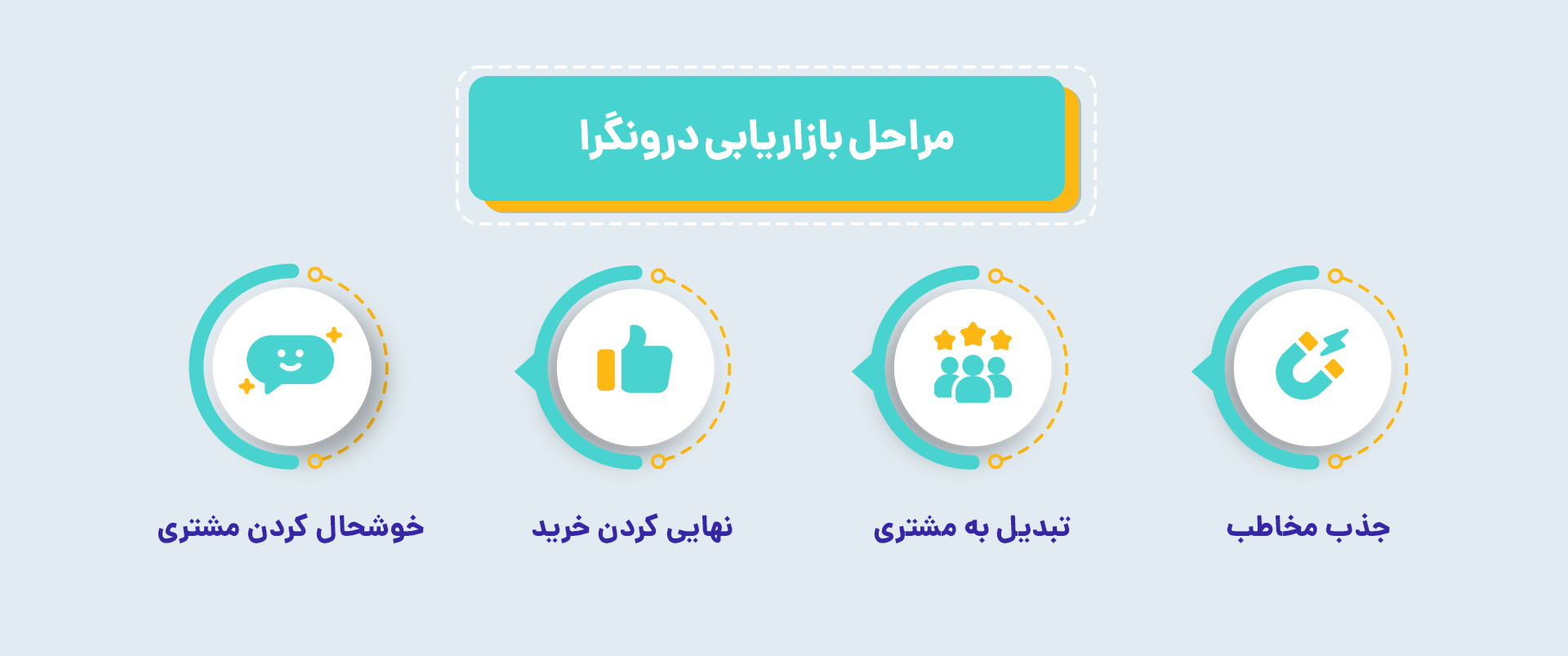 مراحل بازاریابی درونگرا

جذب مخاطب

تبدیل به مشتری

نهایی کردن خرید

خوشحال کردن مشتری